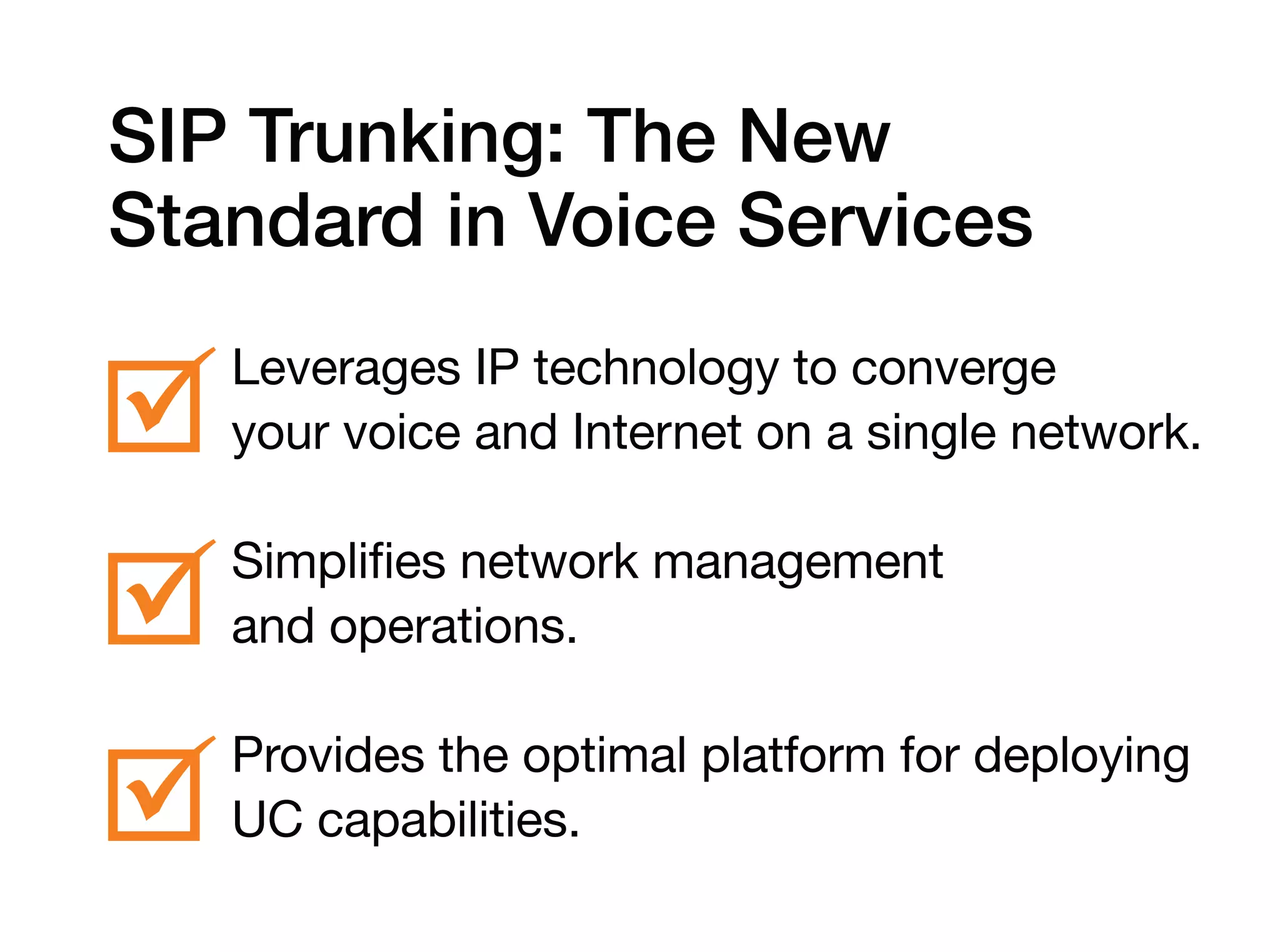 SIP Trunking: The New Standard in Voice Services

Leverages IP technology to converge your voice and Internet on a single network.

Simplifies network management and operations.

Provides the optimal platform for deploying UC capabilities.